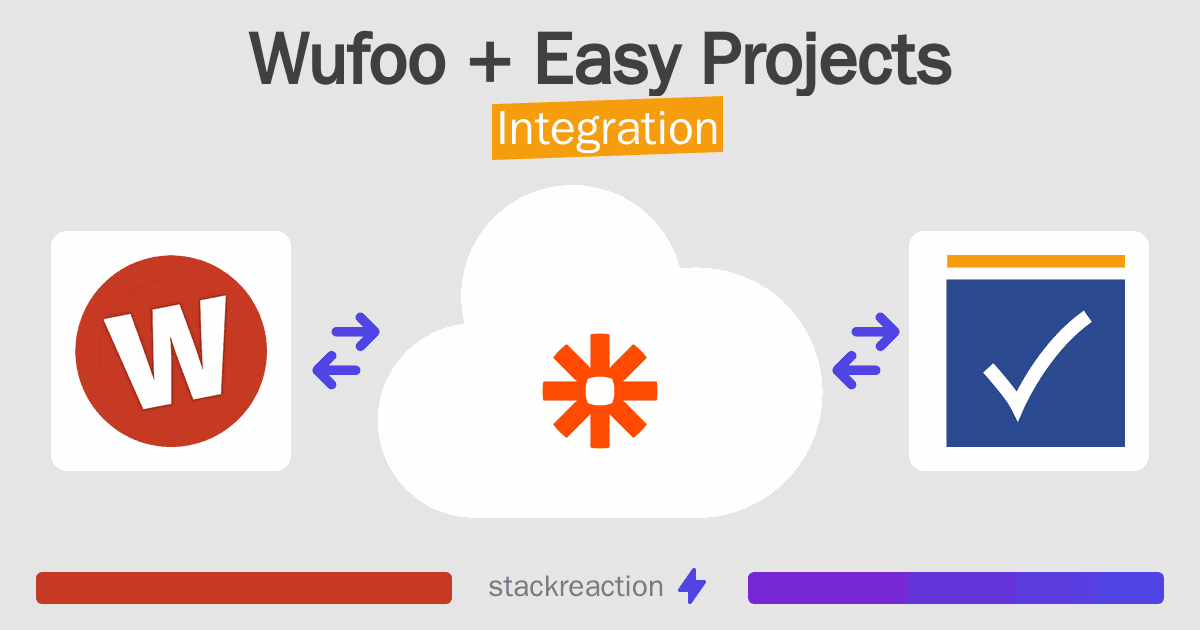 Wufoo + Easy Projects
Integration

W

stackreaction